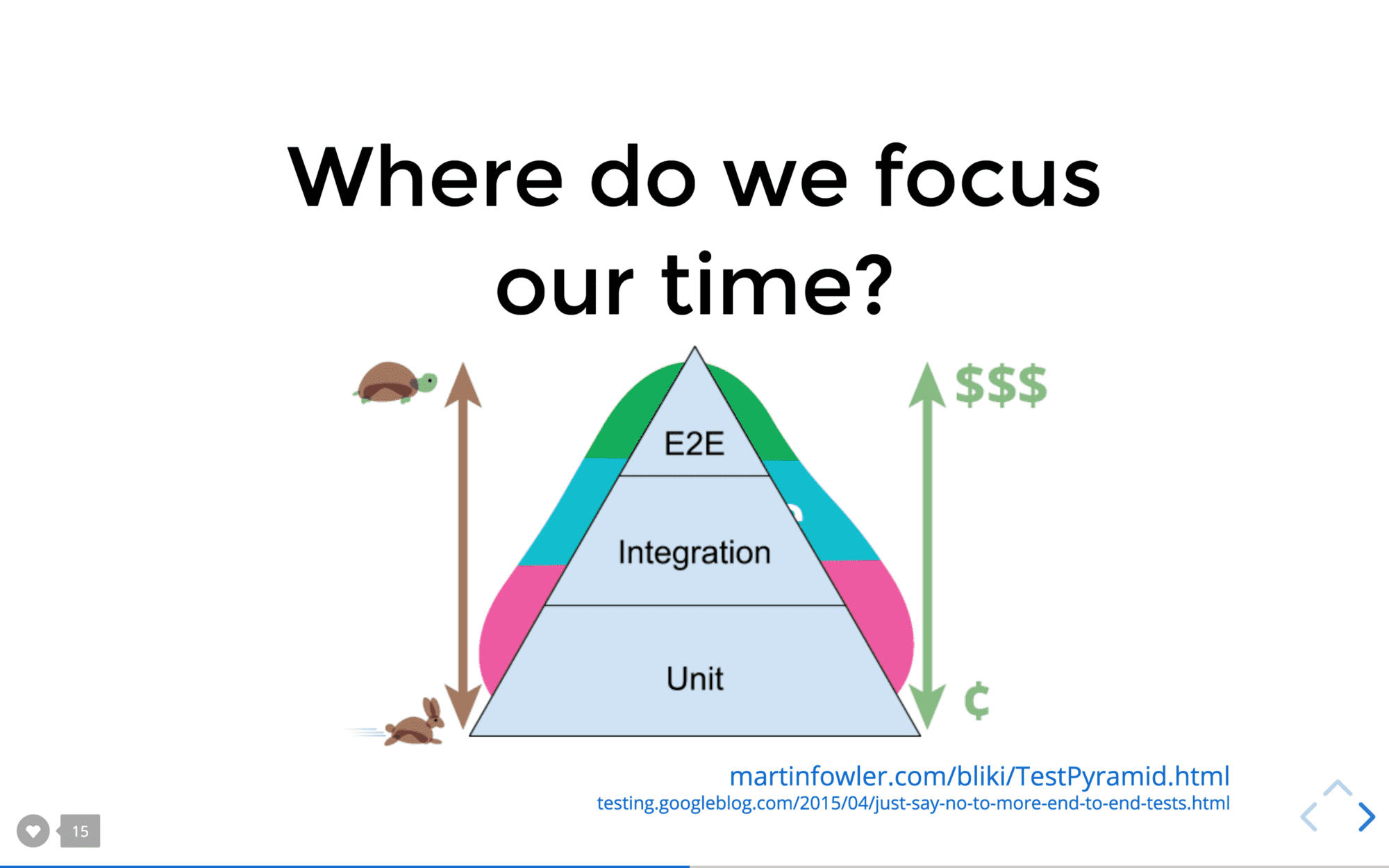 Where do we focus our time?

$$$

E2E

Integration

Unit

¢

martinfowler.com/bliki/TestPyramid.html
testing.googleblog.com/2015/04/just-say-no-to-more-end-to-end-tests.html

15